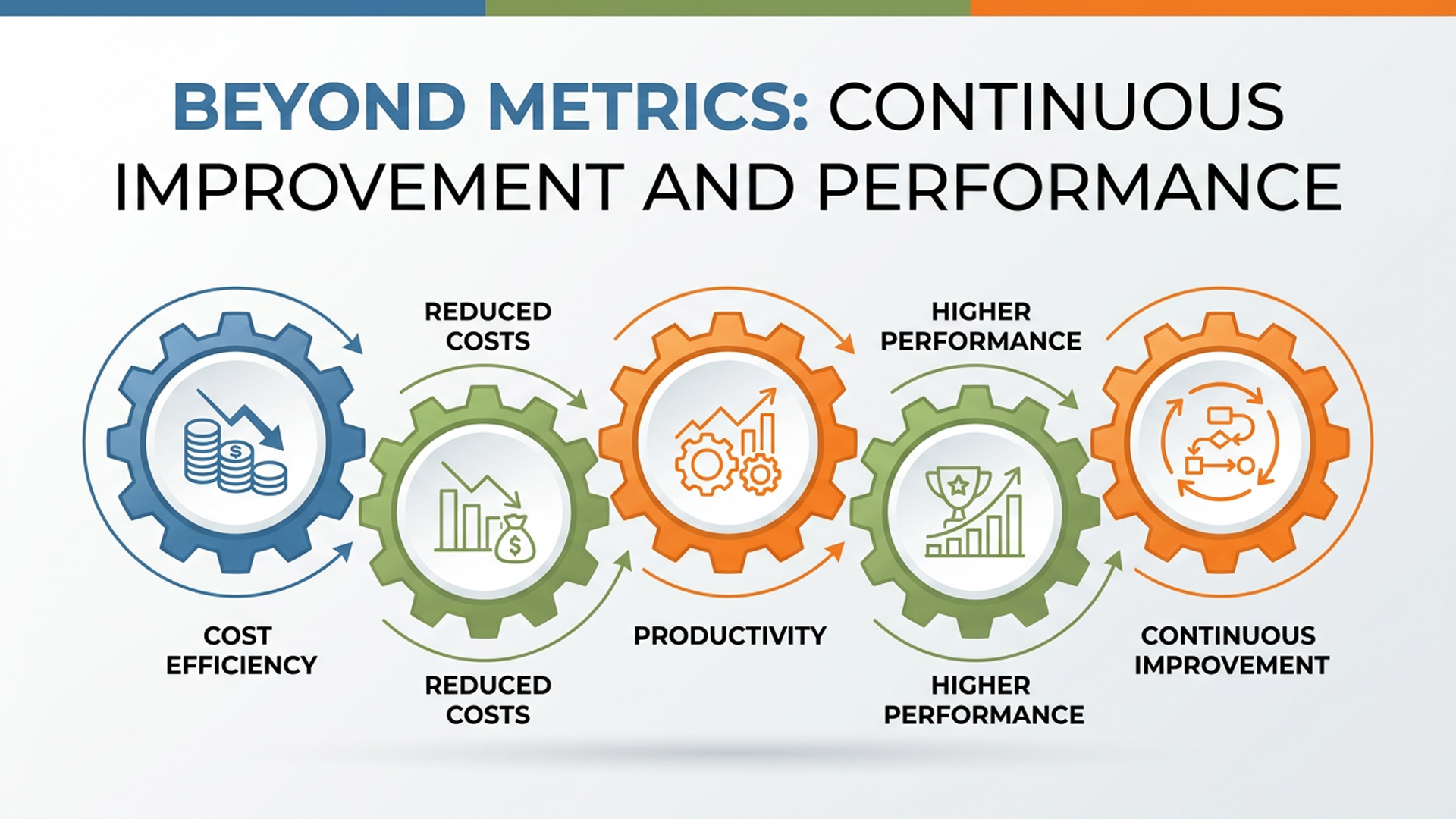 BEYOND METRICS: CONTINUOUS IMPROVEMENT AND PERFORMANCE

REDUCED COSTS

HIGHER PERFORMANCE

$

$

COST EFFICIENCY

PRODUCTIVITY

CONTINUOUS IMPROVEMENT

REDUCED COSTS

HIGHER PERFORMANCE